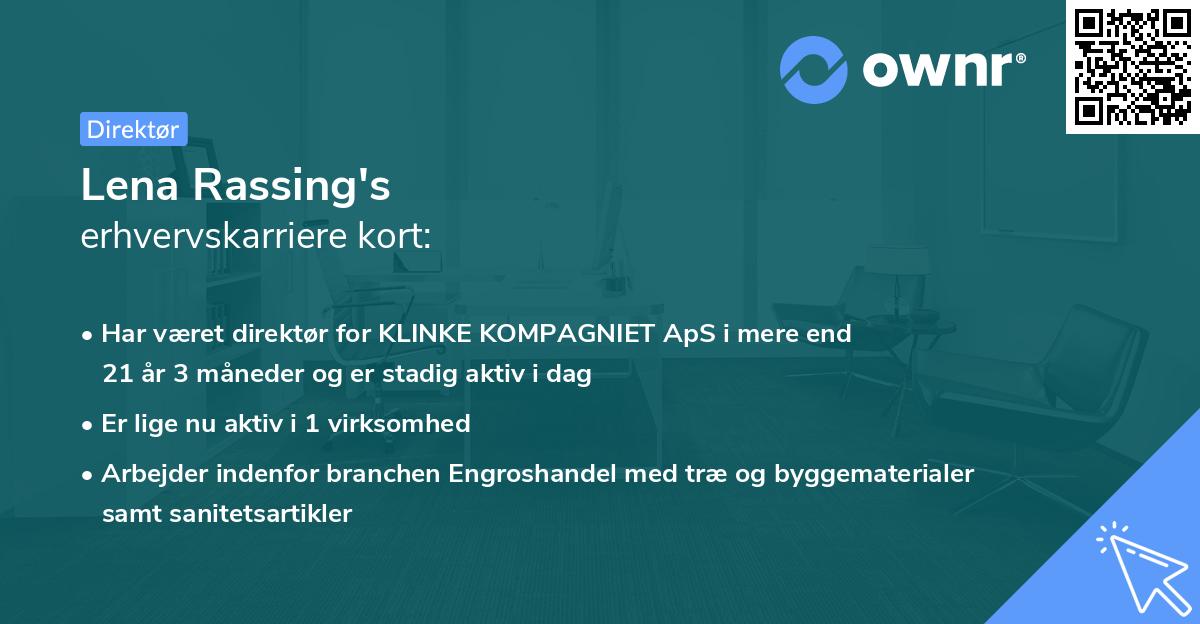 ownr®

Direktør

Lena Rassing's
erhvervskarriere kort:

• Har været direktør for KLINKE KOMPAGNIET ApS i mere end 21 år 3 måneder og er stadig aktiv i dag

• Er lige nu aktiv i 1 virksomhed

• Arbejder indenfor branchen Engroshandel med træ og byggematerialer samt sanitetsartikler